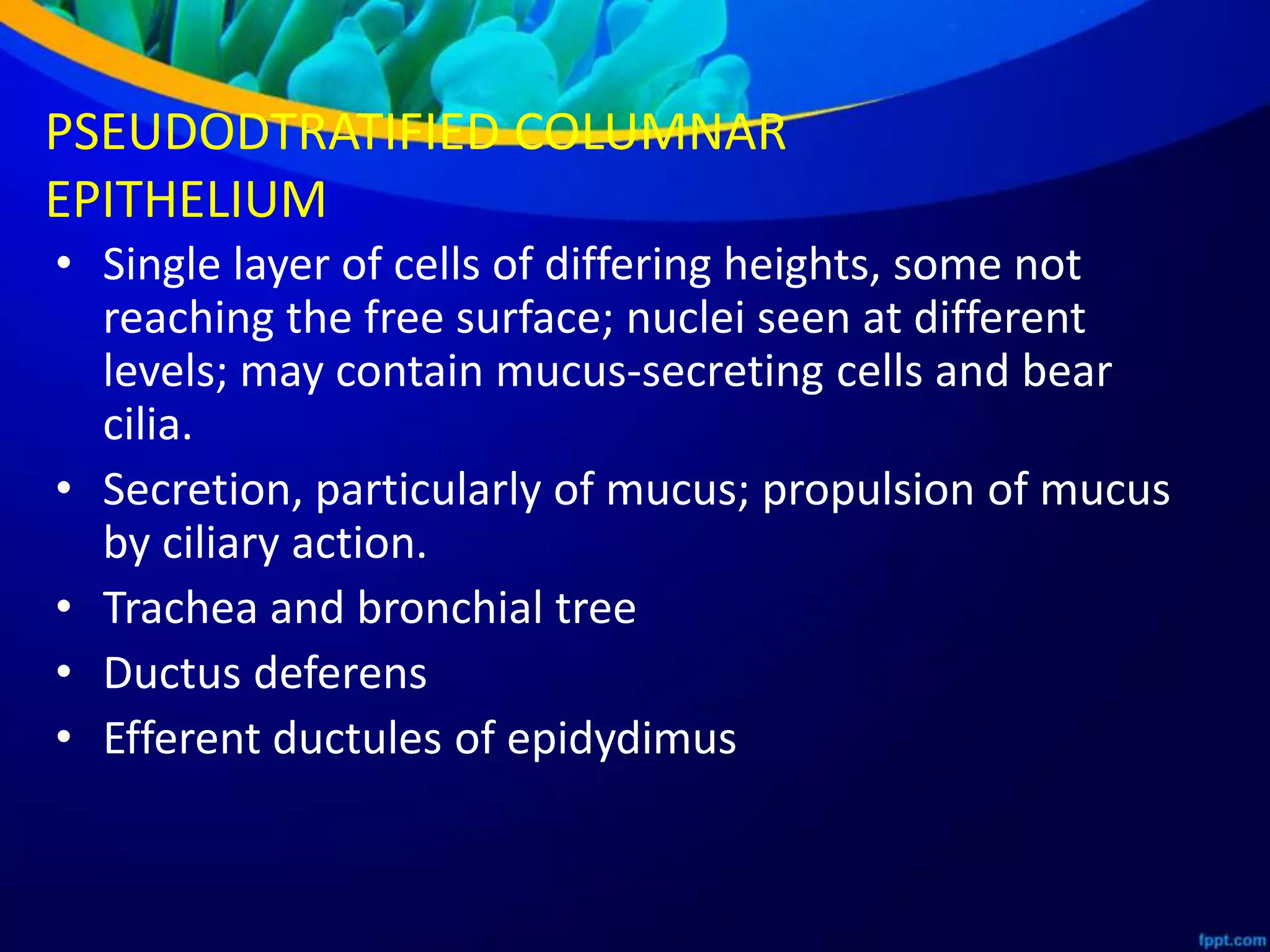 PSEUDODTRATIFIED COLUMNAR EPITHELIUM

• Single layer of cells of differing heights, some not reaching the free surface; nuclei seen at different levels; may contain mucus-secreting cells and bear cilia.
• Secretion, particularly of mucus; propulsion of mucus by ciliary action.
• Trachea and bronchial tree
• Ductus deferens
• Efferent ductules of epidydimus

fppt.com